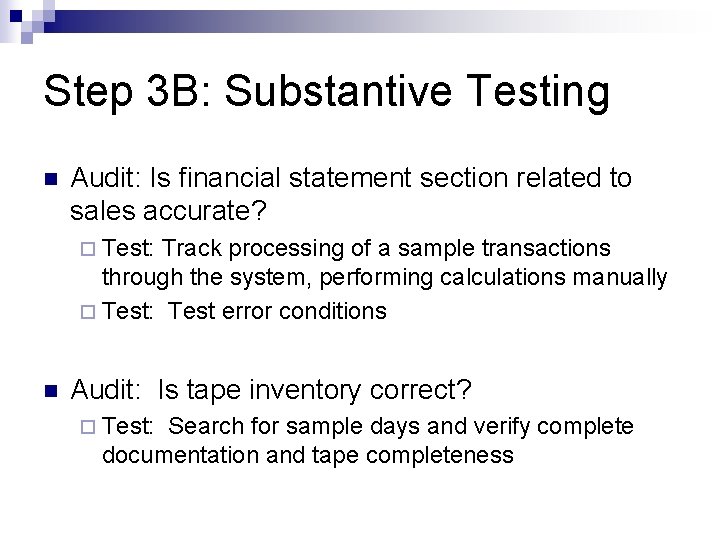 Step 3B: Substantive Testing

Audit: Is financial statement section related to sales accurate?

Test: Track processing of a sample transactions through the system, performing calculations manually

Test: Test error conditions

Audit: Is tape inventory correct?

Test: Search for sample days and verify complete documentation and tape completeness